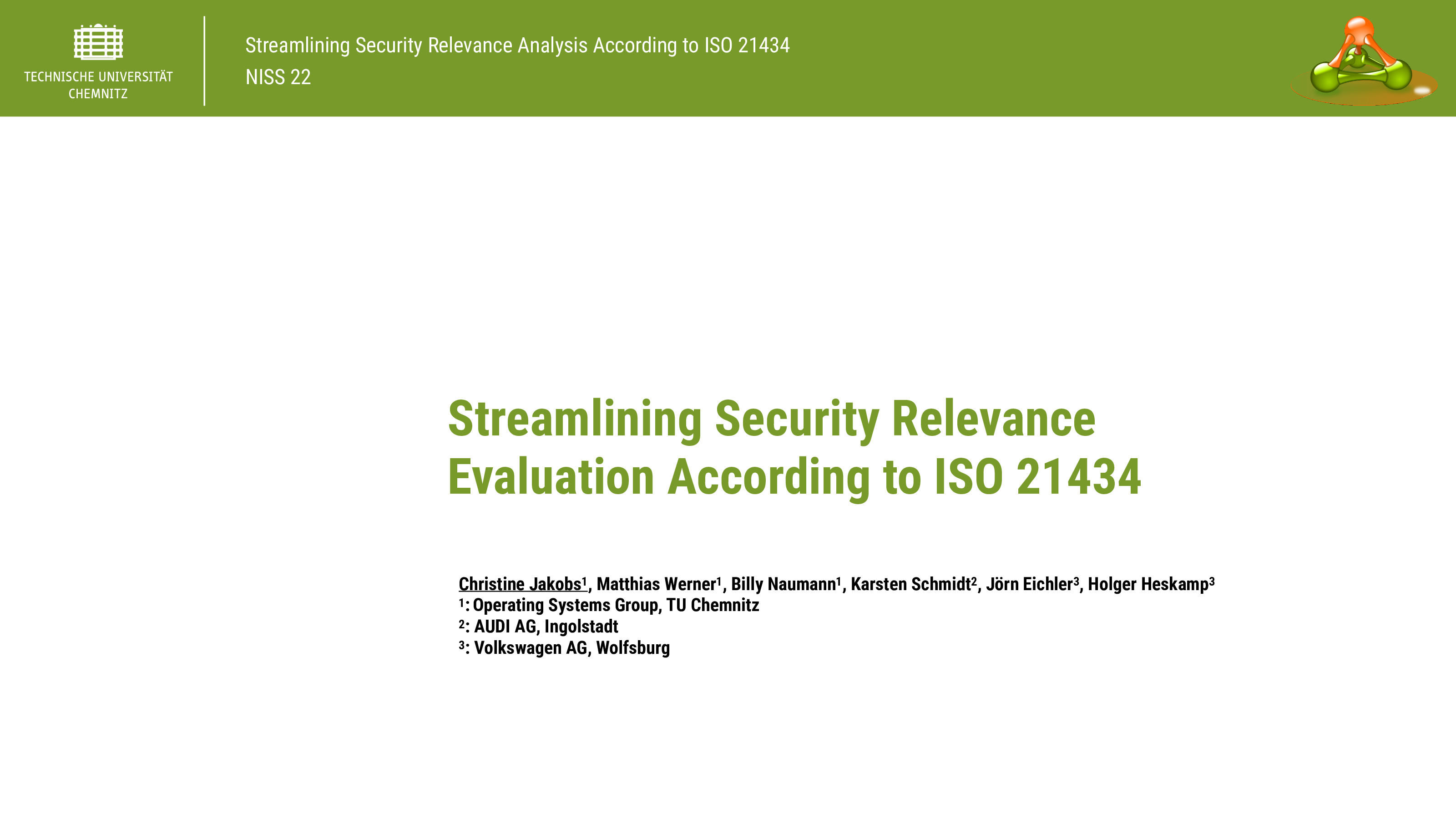 TECHNISCHE UNIVERSITÄT CHEMNITZ

Streamlining Security Relevance Analysis According to ISO 21434
NISS 22

Streamlining Security Relevance Evaluation According to ISO 21434

Christine Jakobs$^1$, Matthias Werner$^1$, Billy Naumann$^1$, Karsten Schmidt$^2$, Jörn Eichler$^3$, Holger Heskamp$^3$
$^1$: Operating Systems Group, TU Chemnitz
$^2$: AUDI AG, Ingolstadt
$^3$: Volkswagen AG, Wolfsburg